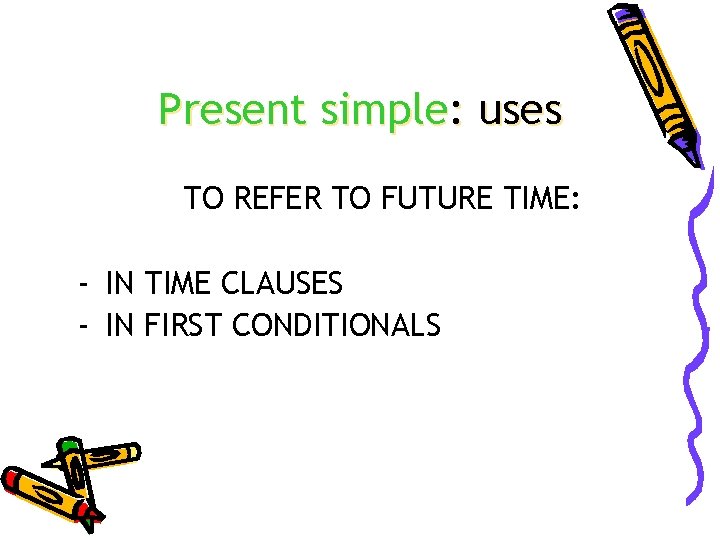 Present simple: uses

TO REFER TO FUTURE TIME:

- IN TIME CLAUSES
- IN FIRST CONDITIONALS